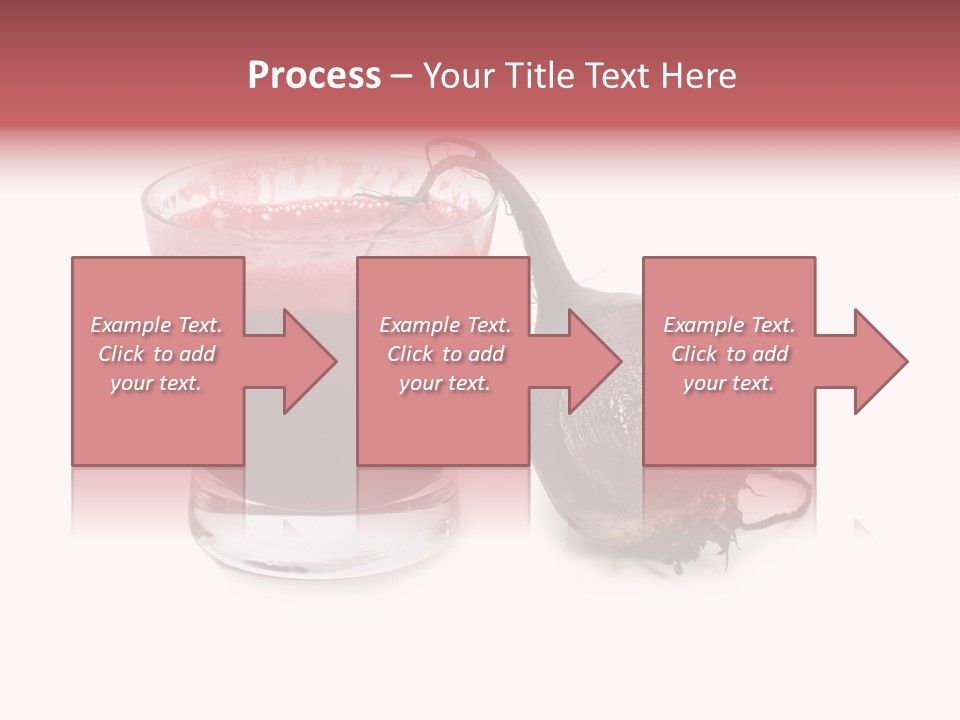 Process – Your Title Text Here

Example Text. Click to add your text.

Example Text. Click to add your text.

Example Text. Click to add your text.